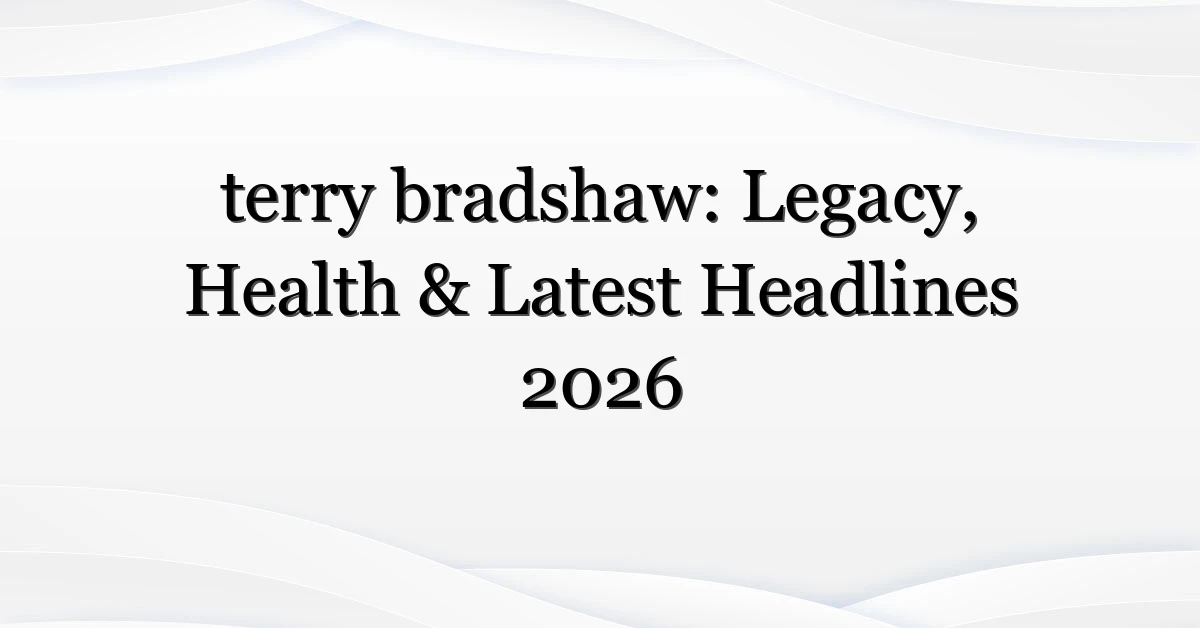 terry bradshaw: Legacy, Health & Latest Headlines 2026